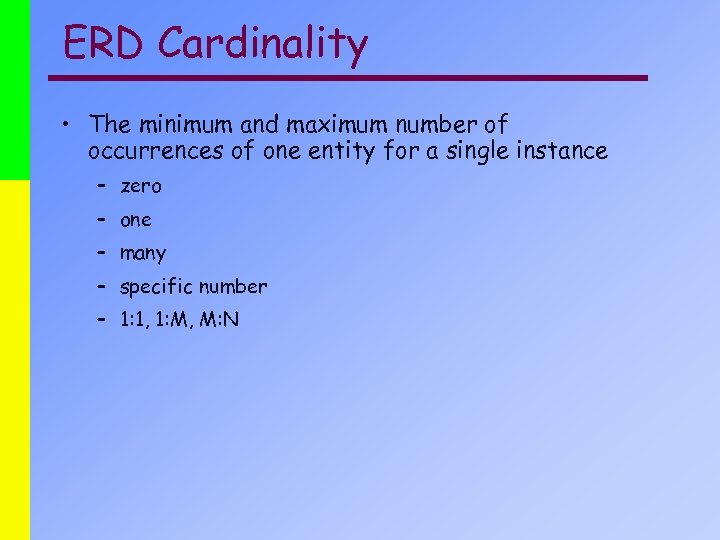 ERD Cardinality

• The minimum and maximum number of occurrences of one entity for a single instance

– zero
– one
– many
– specific number
– 1:1, 1:M, M:N